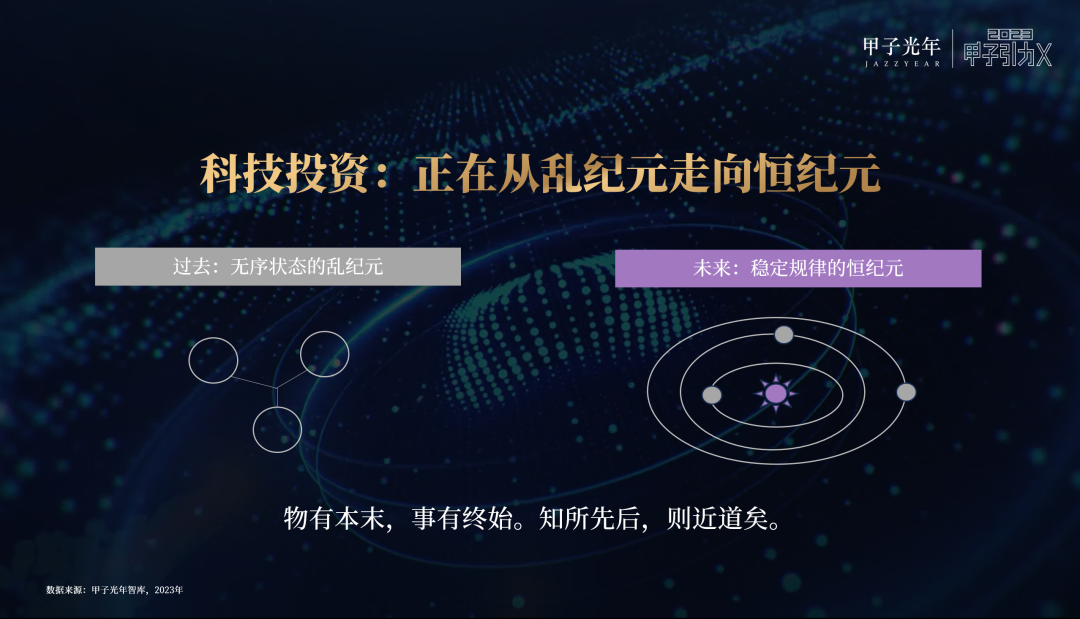 甲子光年
JAZZYEAR
2023
甲子引力X

科技投资：正在从乱纪元走向恒纪元

过去：无序状态的乱纪元

未来：稳定规律的恒纪元

物有本末，事有终始。知所先后，则近道矣。

数据来源：甲子光年智库，2023年